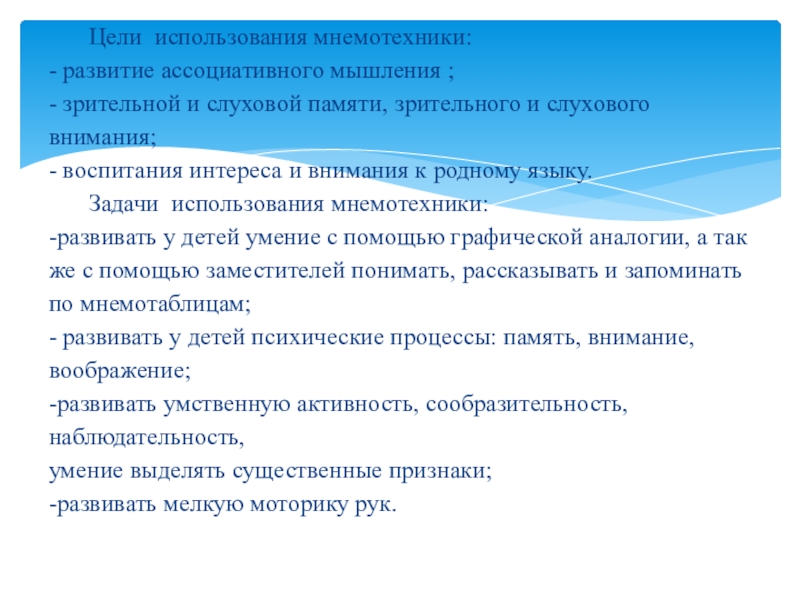 Цели использования мнемотехники:
- развитие ассоциативного мышления ;
- зрительной и слуховой памяти, зрительного и слухового внимания;
- воспитания интереса и внимания к родному языку.
Задачи использования мнемотехники:
-развивать у детей умение с помощью графической аналогии, а так же с помощью заместителей понимать, рассказывать и запоминать по мнемотаблицам;
- развивать у детей психические процессы: память, внимание, воображение;
-развивать умственную активность, сообразительность, наблюдательность,
умение выделять существенные признаки;
-развивать мелкую моторику рук.